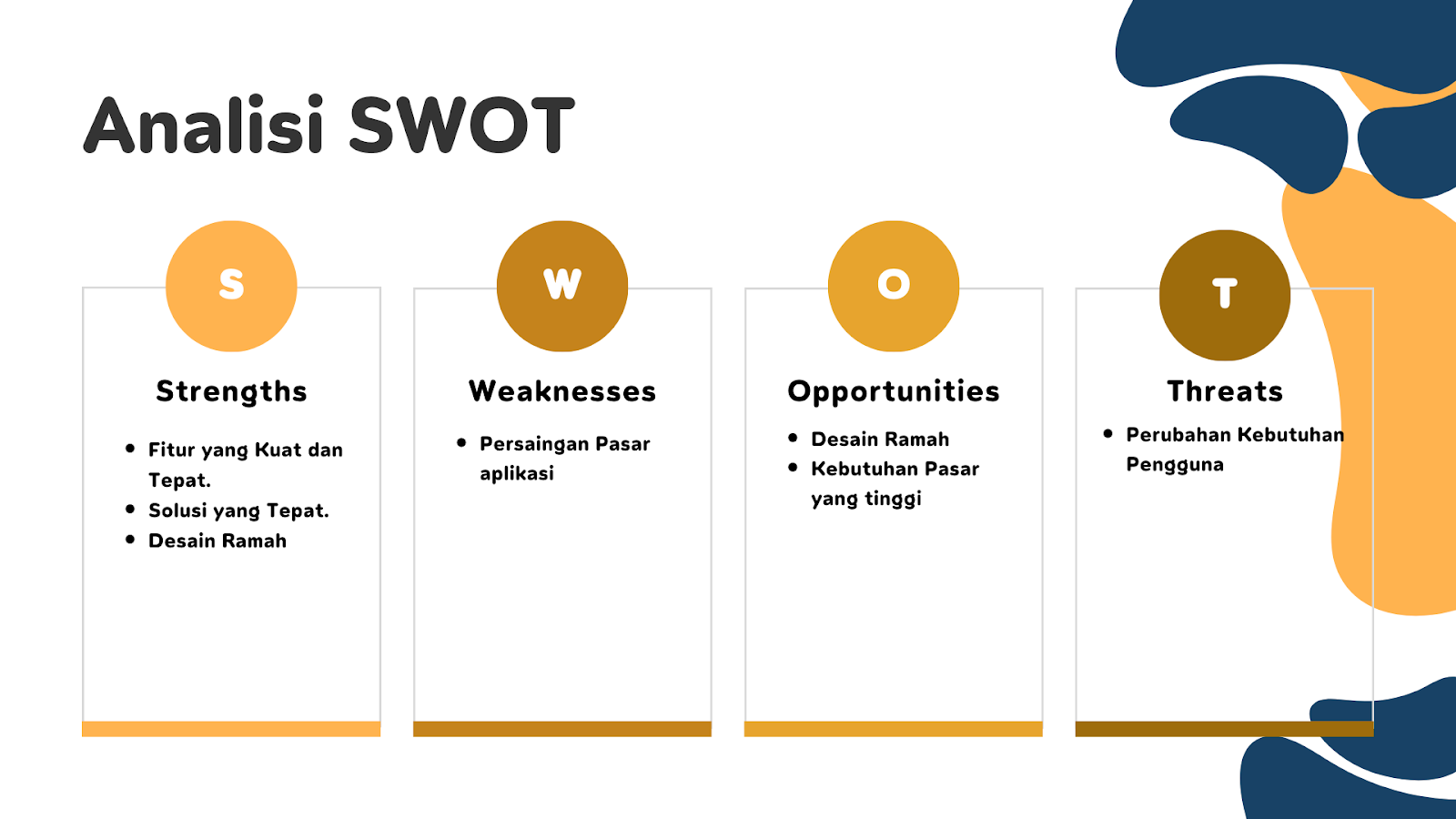 Analisi SWOT

S

Strengths

- Fitur yang Kuat dan Tepat.
- Solusi yang Tepat.
- Desain Ramah

W

Weaknesses

- Persaingan Pasar aplikasi

O

Opportunities

- Desain Ramah
- Kebutuhan Pasar yang tinggi

T

Threats

- Perubahan Kebutuhan Pengguna